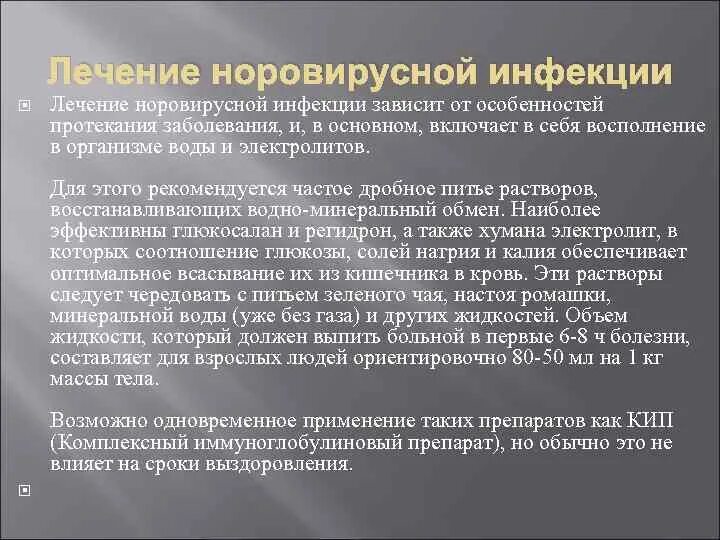 Лечение норовирусной инфекции

Лечение норовирусной инфекции зависит от особенностей протекания заболевания, и, в основном, включает в себя восполнение в организме воды и электролитов.

Для этого рекомендуется частое дробное питье растворов, восстанавливающих водно-минеральный обмен. Наиболее эффективны глюкосалан и регидрон, а также хумана электролит, в которых соотношение глюкозы, солей натрия и калия обеспечивает оптимальное всасывание их из кишечника в кровь. Эти растворы следует чередовать с питьем зеленого чая, настоя ромашки, минеральной воды (уже без газа) и других жидкостей. Объем жидкости, который должен выпить больной в первые 6-8 ч болезни, составляет для взрослых людей ориентировочно 80-50 мл на 1 кг массы тела.

Возможно одновременное применение таких препаратов как КИП (Комплексный иммуноглобулиновый препарат), но обычно это не влияет на сроки выздоровления.